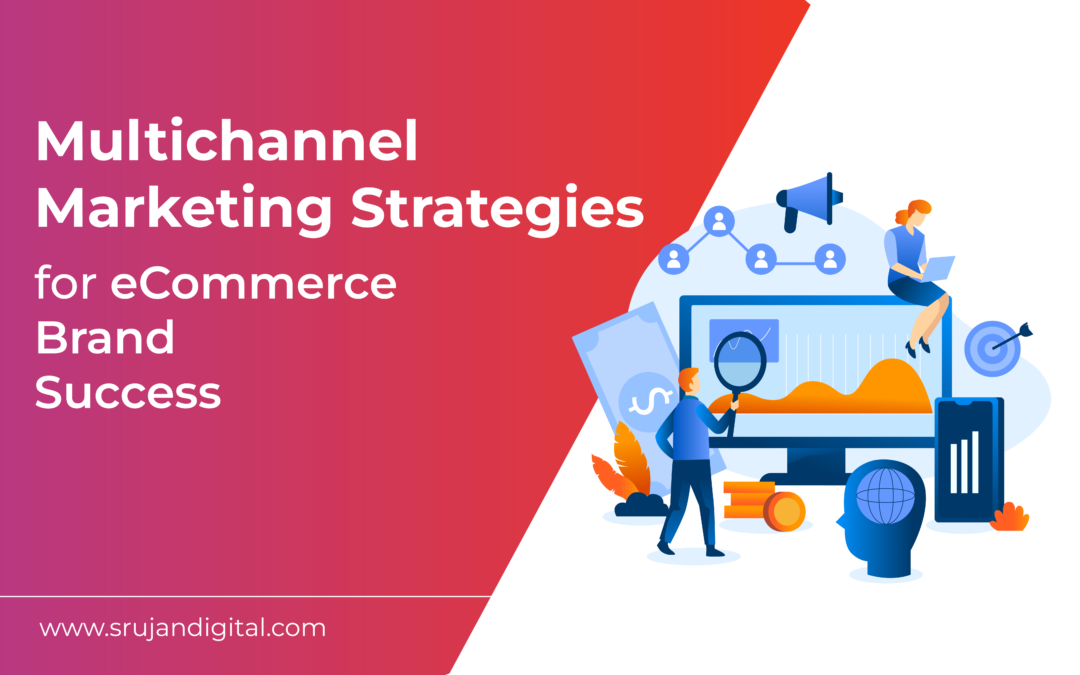 Multichannel Marketing Strategies for eCommerce Brand Success

www.srujandigital.com